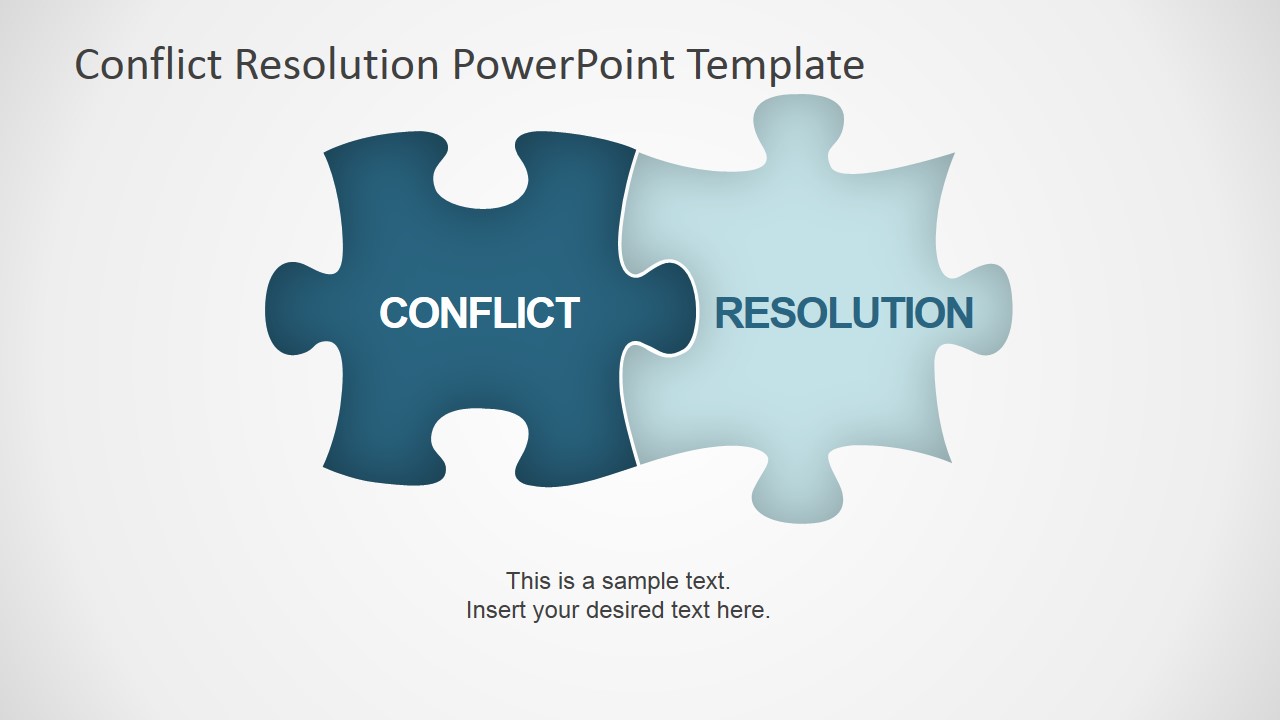 Conflict Resolution PowerPoint Template

CONFLICT

RESOLUTION

This is a sample text.
Insert your desired text here.